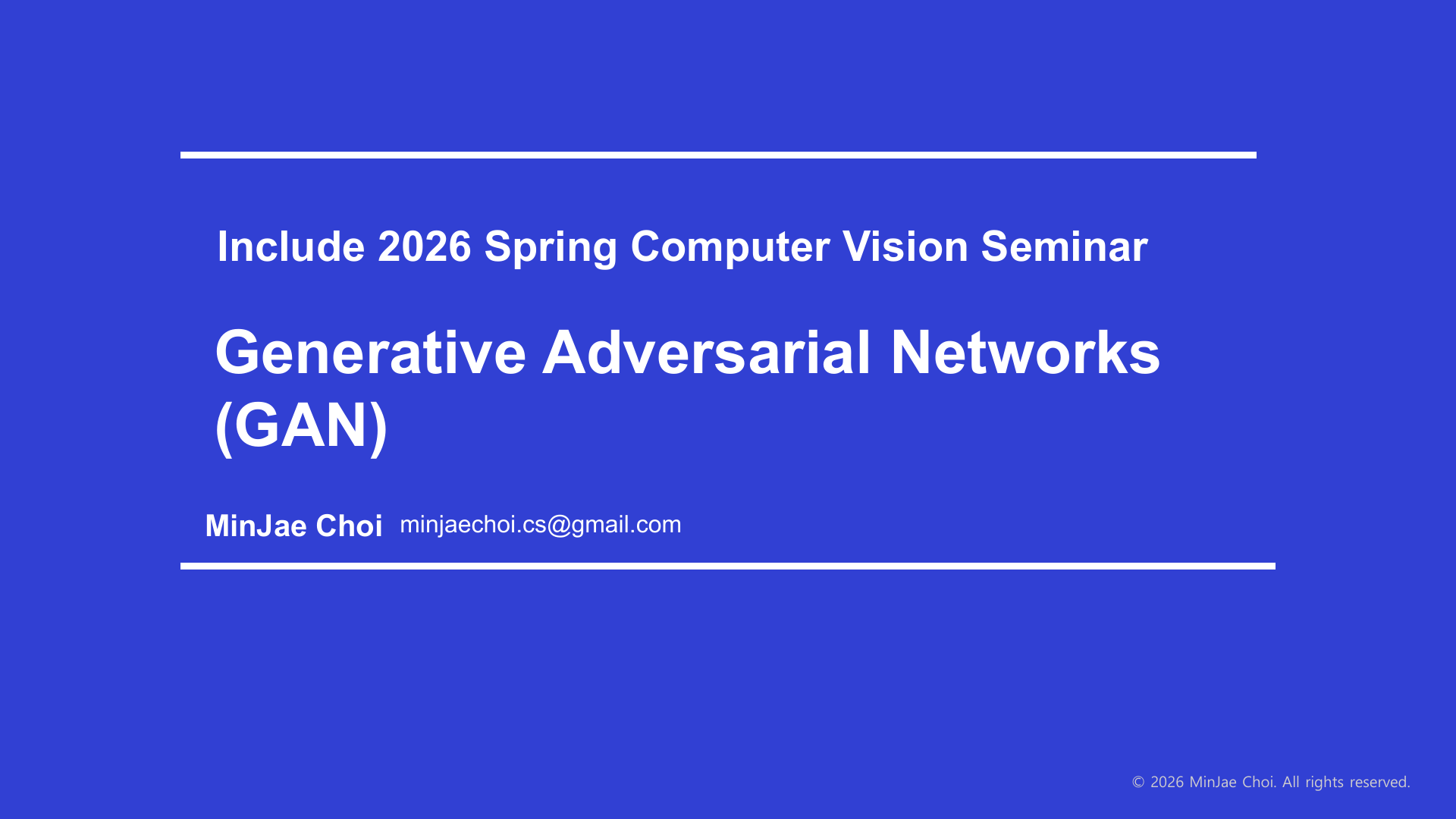 Include 2026 Spring Computer Vision Seminar

Generative Adversarial Networks (GAN)

MinJae Choi minjaechoi.cs@gmail.com

© 2026 MinJae Choi. All rights reserved.